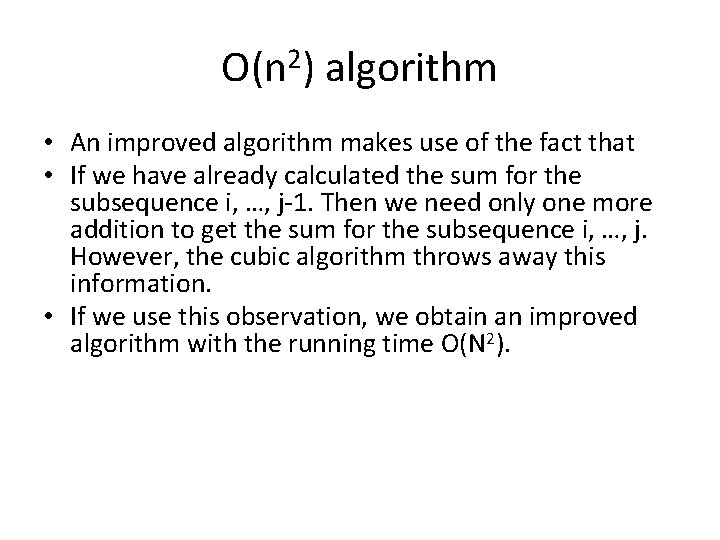 $O(n^2)$ algorithm

• An improved algorithm makes use of the fact that
• If we have already calculated the sum for the subsequence i, …, j-1. Then we need only one more addition to get the sum for the subsequence i, …, j. However, the cubic algorithm throws away this information.
• If we use this observation, we obtain an improved algorithm with the running time $O(N^2)$.